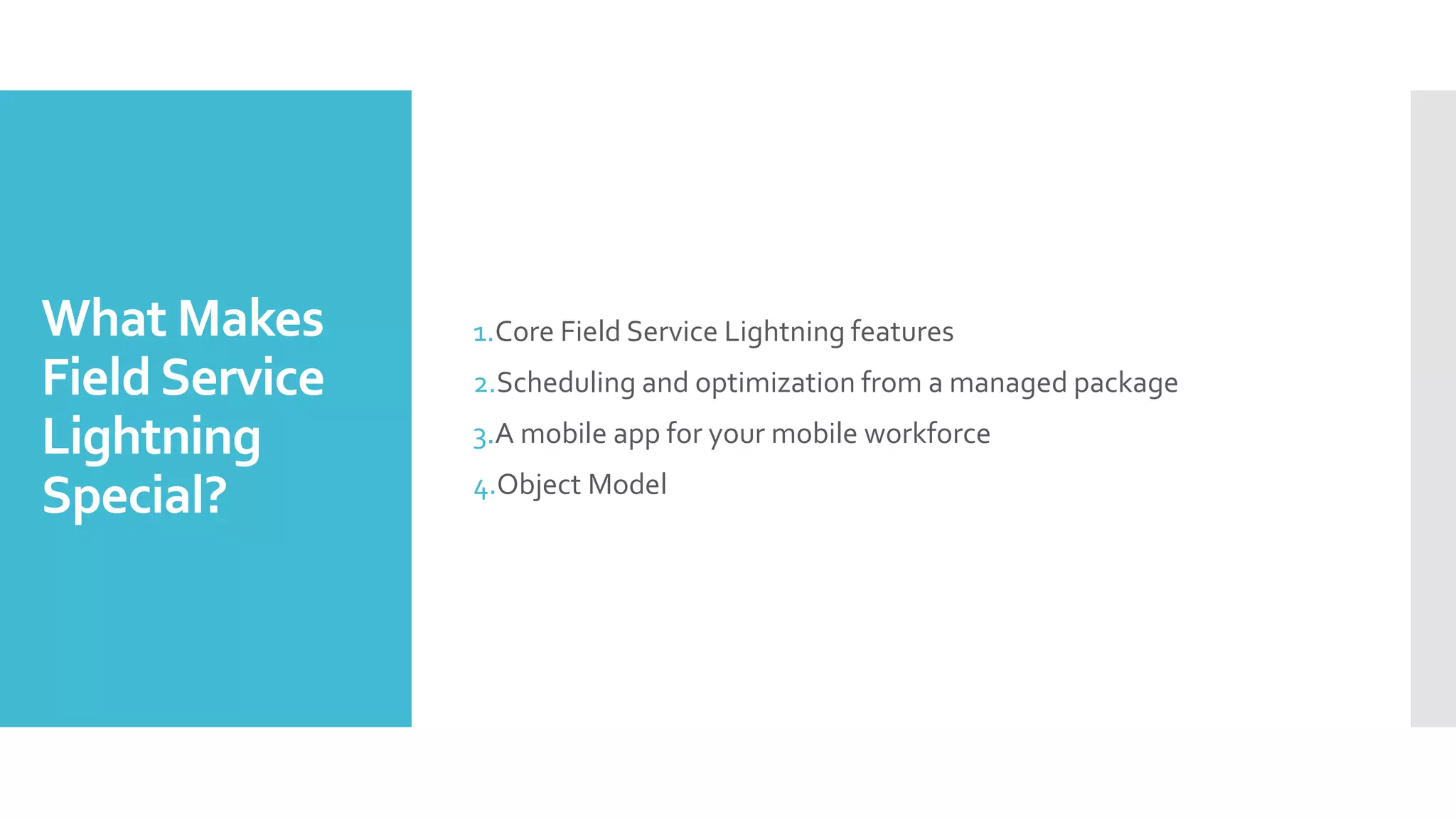 What Makes Field Service Lightning Special?

1. Core Field Service Lightning features
2. Scheduling and optimization from a managed package
3. A mobile app for your mobile workforce
4. Object Model